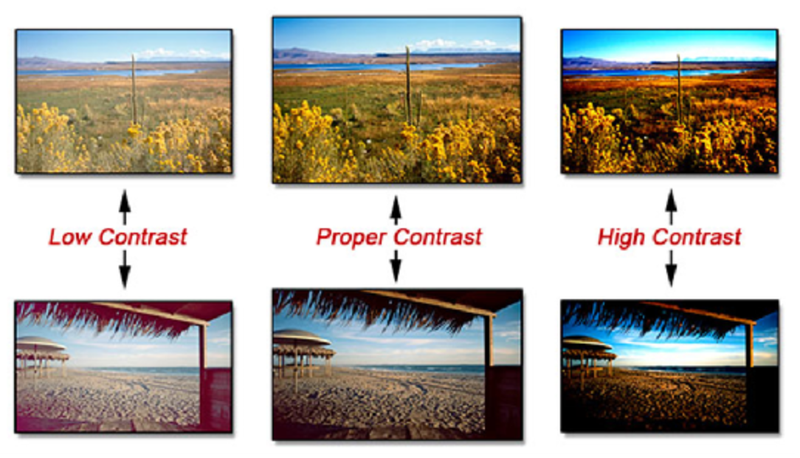 Low Contrast

Proper Contrast

High Contrast